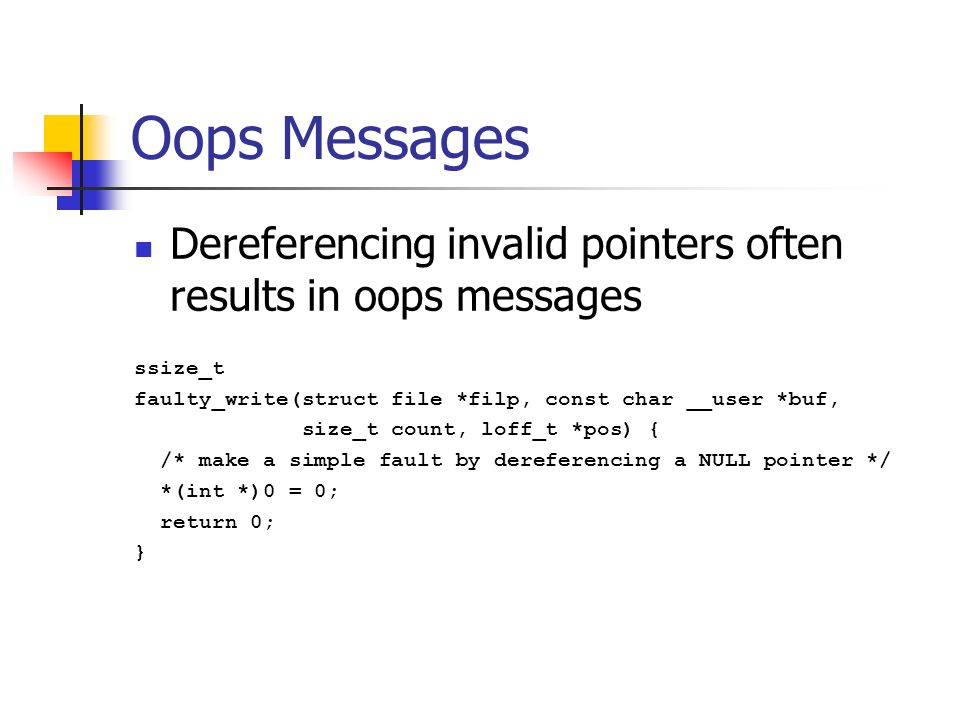 Oops Messages

Dereferencing invalid pointers often results in oops messages

ssize_t
faulty_write(struct file *filp, const char __user *buf,
             size_t count, loff_t *pos) {
  /* make a simple fault by dereferencing a NULL pointer */
  *(int *)0 = 0;
  return 0;
}